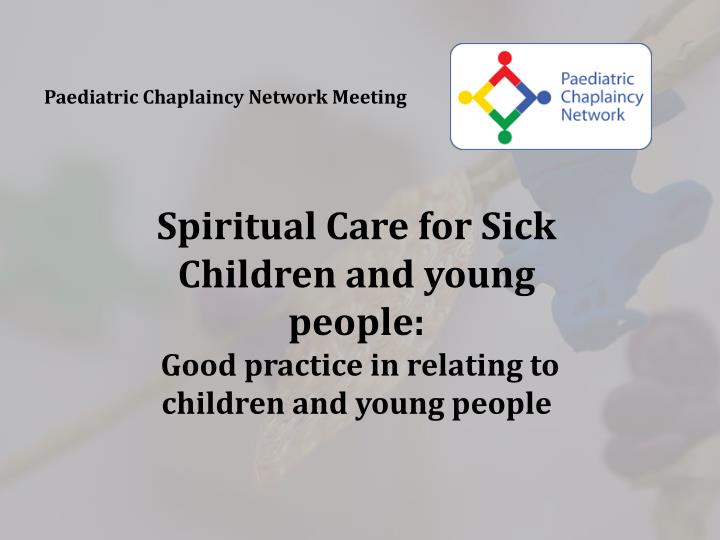 Paediatric Chaplaincy Network Meeting

Paediatric Chaplaincy Network

Spiritual Care for Sick Children and young people:

Good practice in relating to children and young people